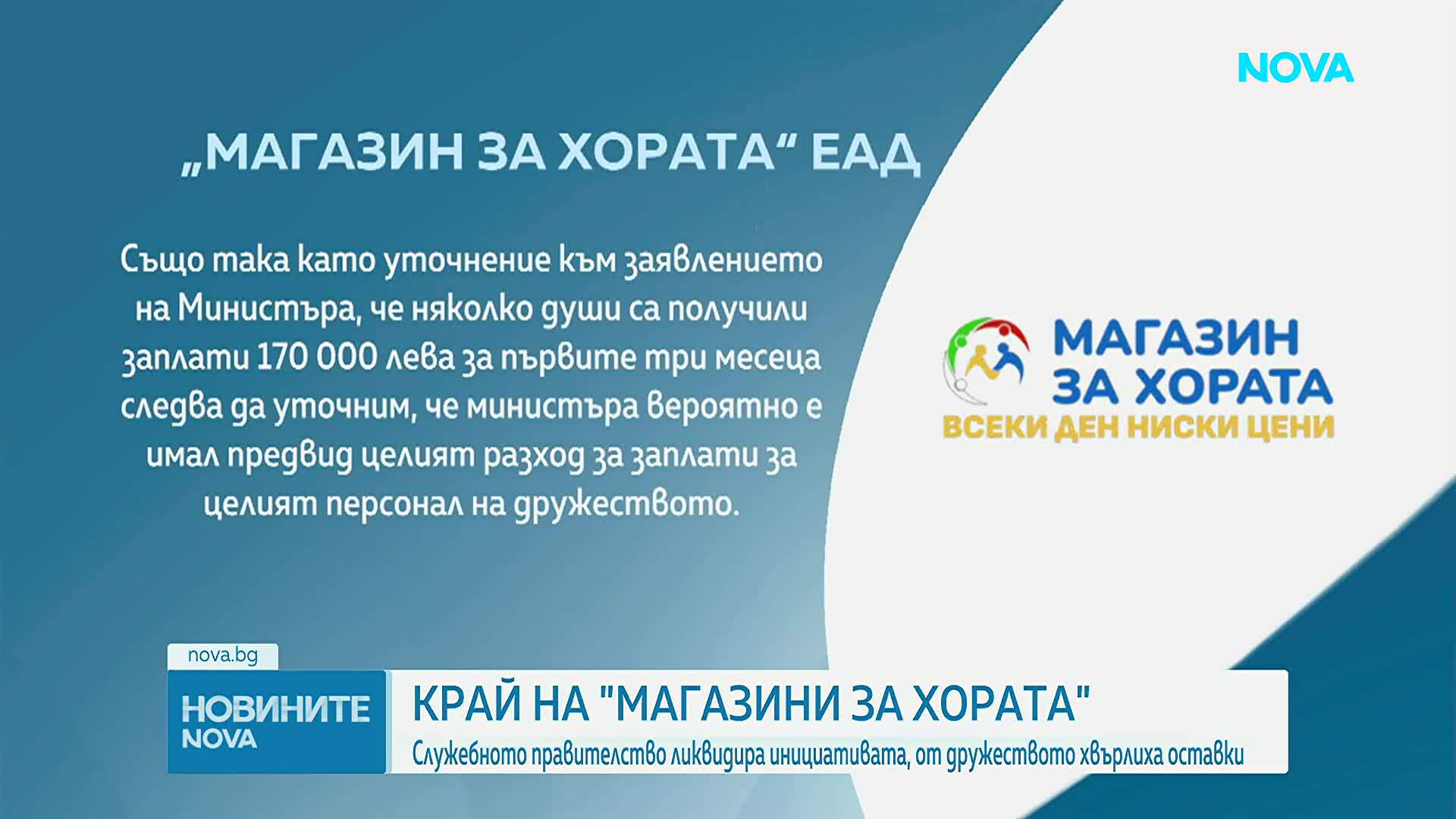 NOVA

„МАГАЗИН ЗА ХОРАТА“ ЕАД

Също така като уточнение към заявлението на Министъра, че няколко души са получили заплати 170 000 лева за първите три месеца следва да уточним, че министъра вероятно е имал предвид целият разход за заплати за целият персонал на дружеството.

МАГАЗИН ЗА ХОРАТА
ВСЕКИ ДЕН НИСКИ ЦЕНИ

nova.bg

НОВИНИТЕ NOVA

КРАЙ НА "МАГАЗИНИ ЗА ХОРАТА"

Служебното правителство ликвидира инициативата, от дружеството хвърлиха оставки